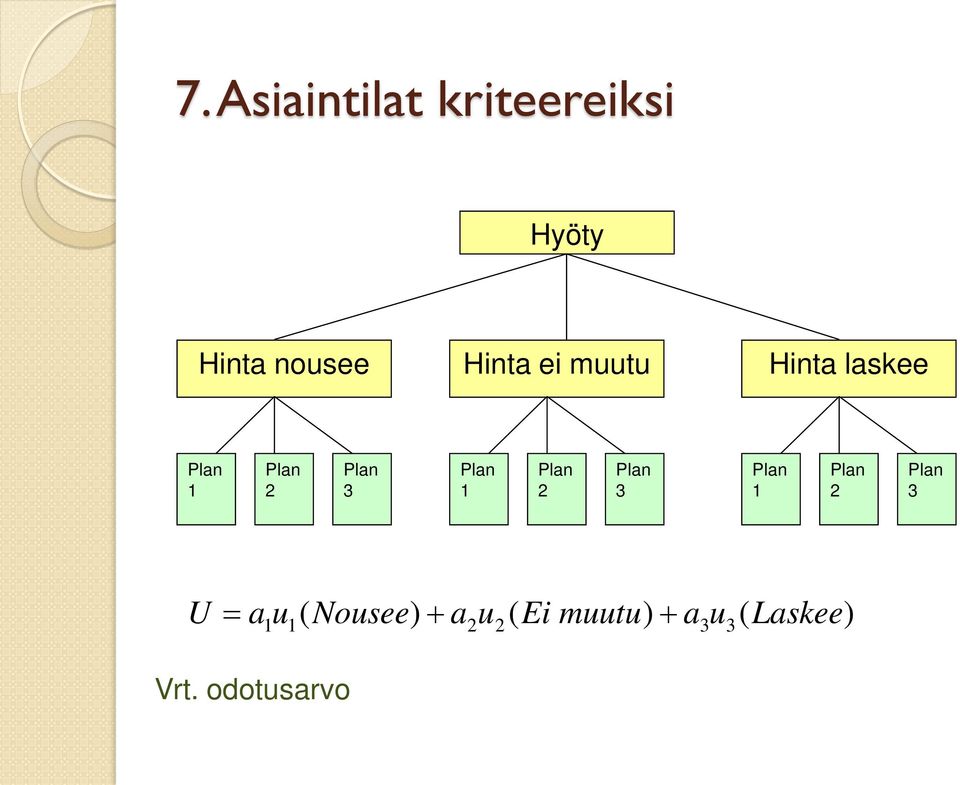 7. Asiaintilat kriteereiksi

Hyöty

Hinta nousee

Hinta ei muutu

Hinta laskee

Plan 1

Plan 2

Plan 3

Plan 1

Plan 2

Plan 3

Plan 1

Plan 2

Plan 3

$U = a_1u_1(Nousee) + a_2u_2(Ei\ muutu) + a_3u_3(Laskee)$

Vrt. odotusarvo